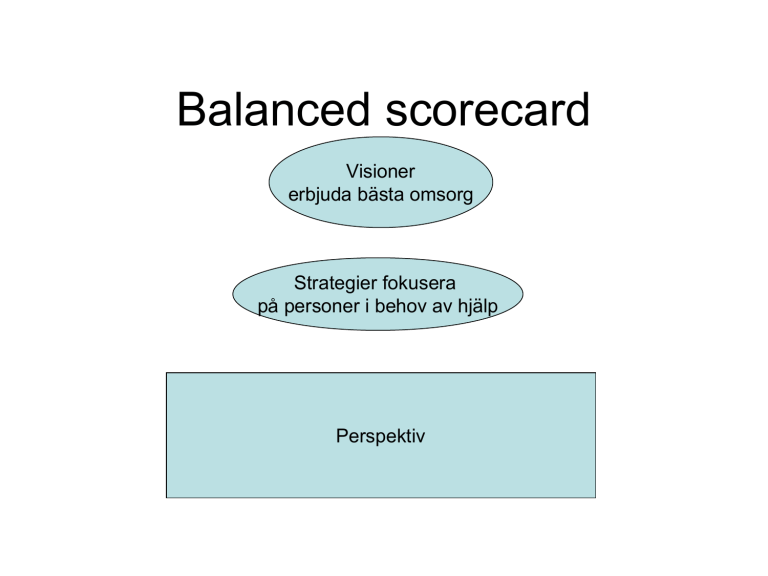 Balanced scorecard

Visioner
erbjuda bästa omsorg

Strategier fokusera
på personer i behov av hjälp

Perspektiv